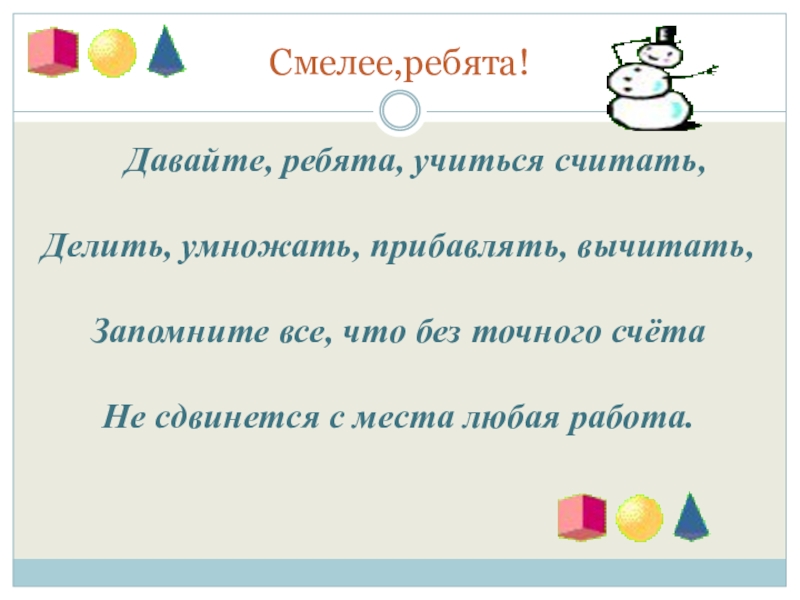 Смелее,ребята!

Давайте, ребята, учиться считать,

Делить, умножать, прибавлять, вычитать,

Запомните все, что без точного счёта

Не сдвинется с места любая работа.